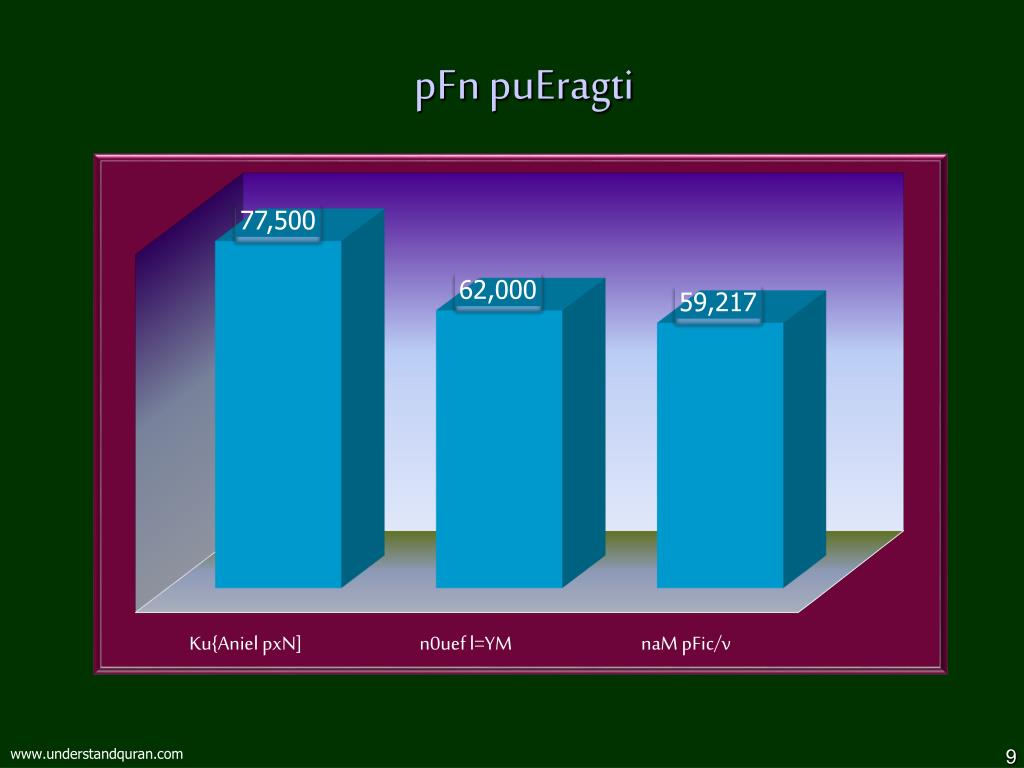 pFn puEragti

77,500

62,000

59,217

Ku{Aniel pxN]

n0uef l=YM

naM pFic/v

www.understandquran.com

9